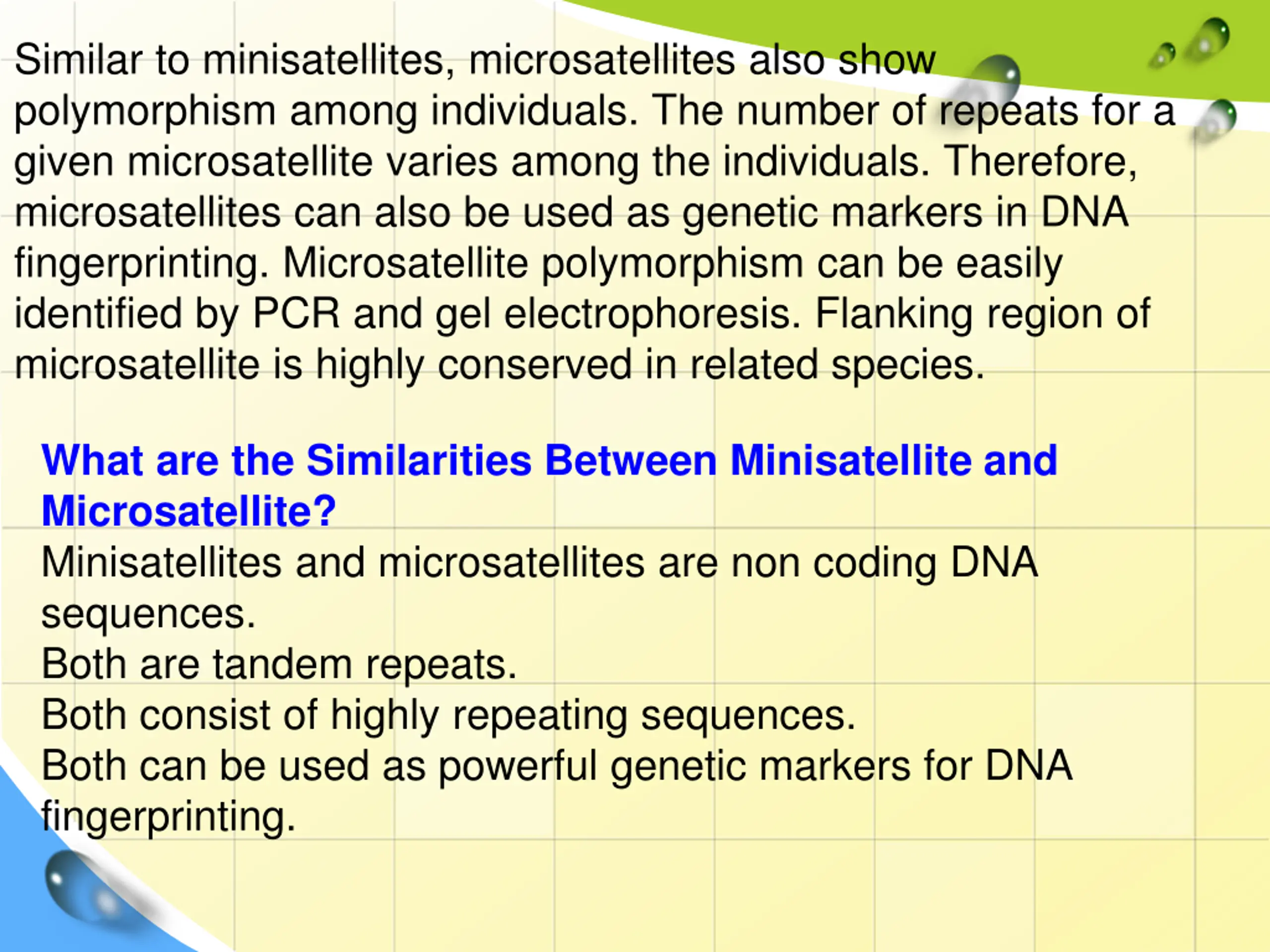 Similar to minisatellites, microsatellites also show polymorphism among individuals. The number of repeats for a given microsatellite varies among the individuals. Therefore, microsatellites can also be used as genetic markers in DNA fingerprinting. Microsatellite polymorphism can be easily identified by PCR and gel electrophoresis. Flanking region of microsatellite is highly conserved in related species.

What are the Similarities Between Minisatellite and Microsatellite?

Minisatellites and microsatellites are non coding DNA sequences.

Both are tandem repeats.

Both consist of highly repeating sequences.

Both can be used as powerful genetic markers for DNA fingerprinting.